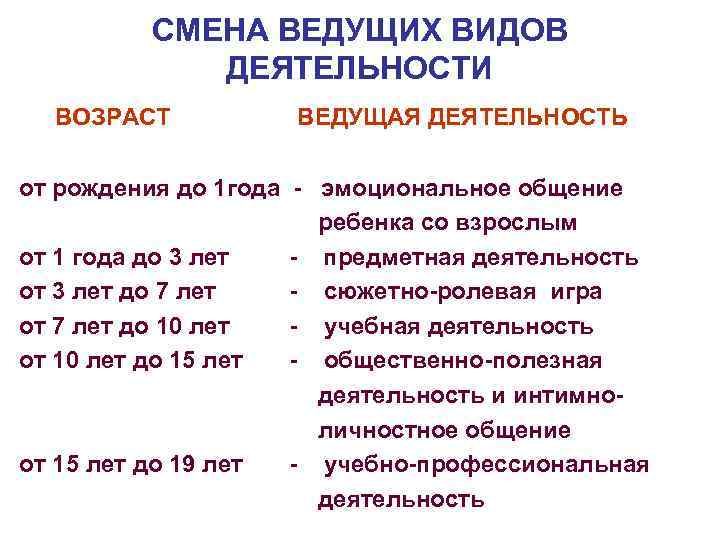 СМЕНА ВЕДУЩИХ ВИДОВ ДЕЯТЕЛЬНОСТИ

ВОЗРАСТ ВЕДУЩАЯ ДЕЯТЕЛЬНОСТЬ

от рождения до 1года - эмоциональное общение ребенка со взрослым
от 1 года до 3 лет - предметная деятельность
от 3 лет до 7 лет - сюжетно-ролевая игра
от 7 лет до 10 лет - учебная деятельность
от 10 лет до 15 лет - общественно-полезная деятельность и интимно-личностное общение
от 15 лет до 19 лет - учебно-профессиональная деятельность